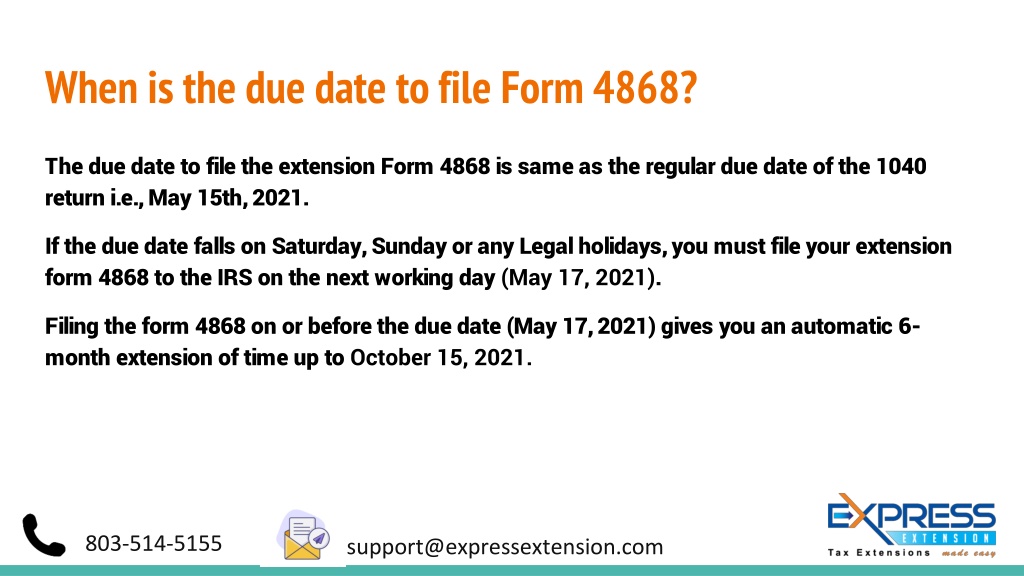 When is the due date to file Form 4868?

The due date to file the extension Form 4868 is same as the regular due date of the 1040 return i.e., May 15th, 2021.

If the due date falls on Saturday, Sunday or any Legal holidays, you must file your extension form 4868 to the IRS on the next working day (May 17, 2021).

Filing the form 4868 on or before the due date (May 17, 2021) gives you an automatic 6-month extension of time up to October 15, 2021.

803-514-5155

support@expressextension.com

EXPRESS EXTENSION Tax Extensions made easy